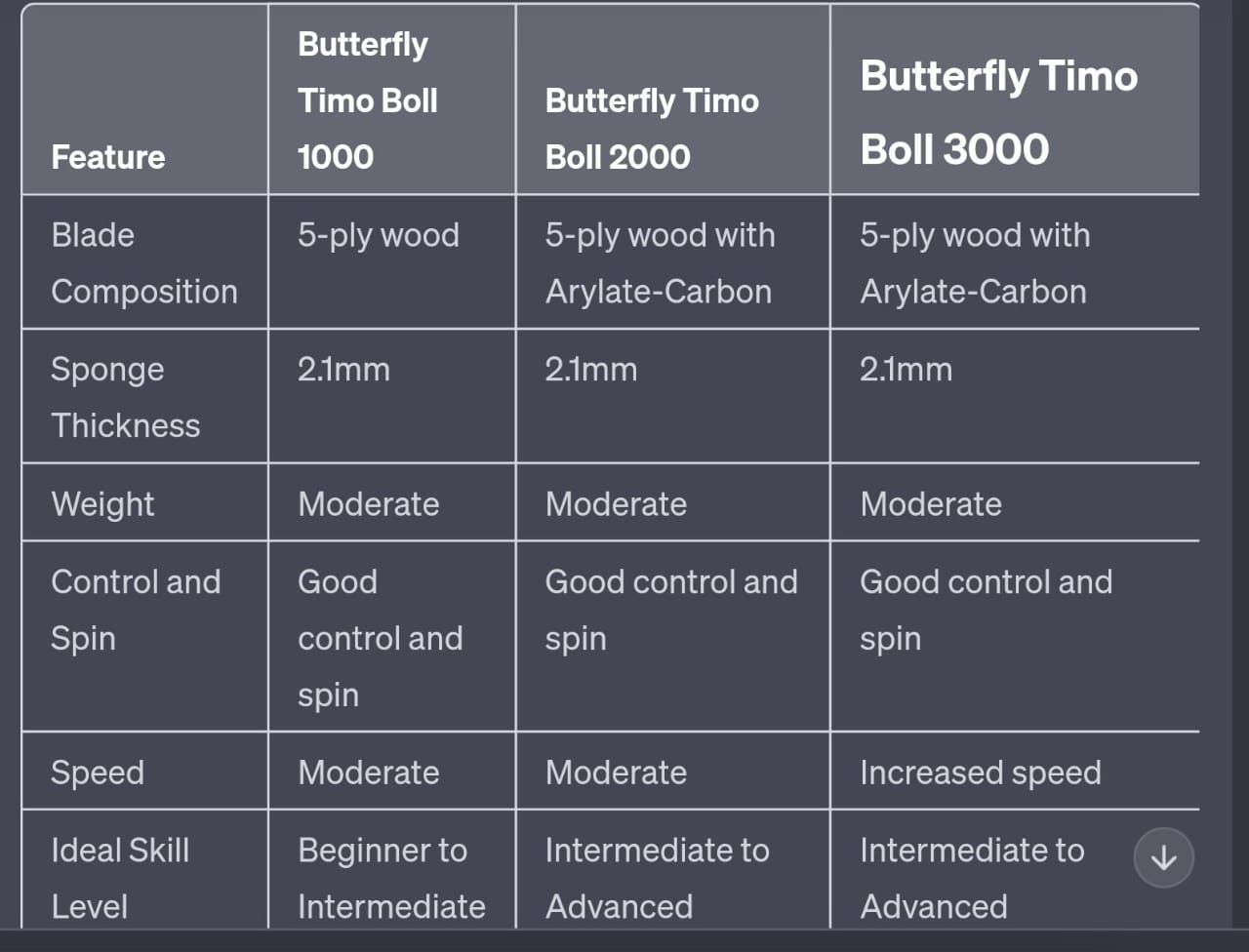 | Feature | Butterfly Timo Boll 1000 | Butterfly Timo Boll 2000 | Butterfly Timo Boll 3000 |
|---|---|---|---|
| Blade Composition | 5-ply wood | 5-ply wood with Arylate-Carbon | 5-ply wood with Arylate-Carbon |
| Sponge Thickness | 2.1mm | 2.1mm | 2.1mm |
| Weight | Moderate | Moderate | Moderate |
| Control and Spin | Good control and spin | Good control and spin | Good control and spin |
| Speed | Moderate | Moderate | Increased speed |
| Ideal Skill Level | Beginner to Intermediate | Intermediate to Advanced | Intermediate to Advanced |